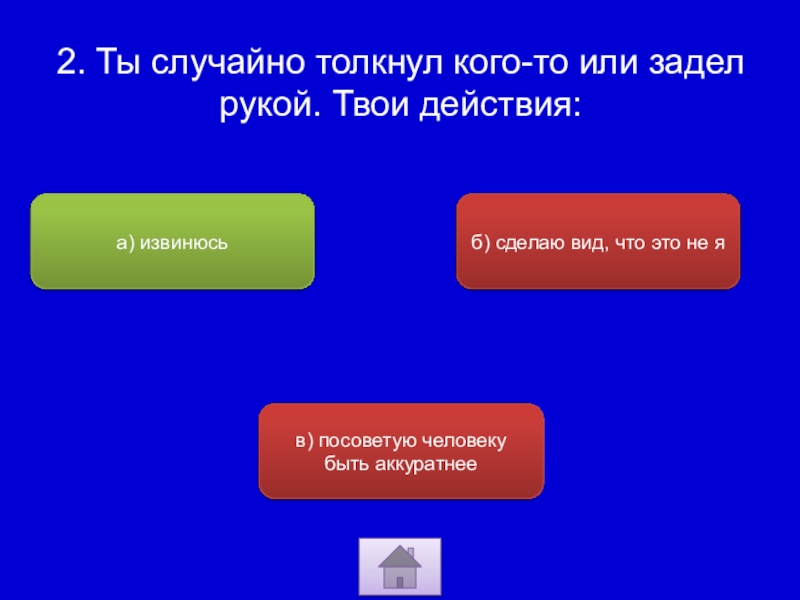 2. Ты случайно толкнул кого-то или задел рукой. Твои действия:

а) извинюсь

б) сделаю вид, что это не я

в) посоветую человеку быть аккуратнее